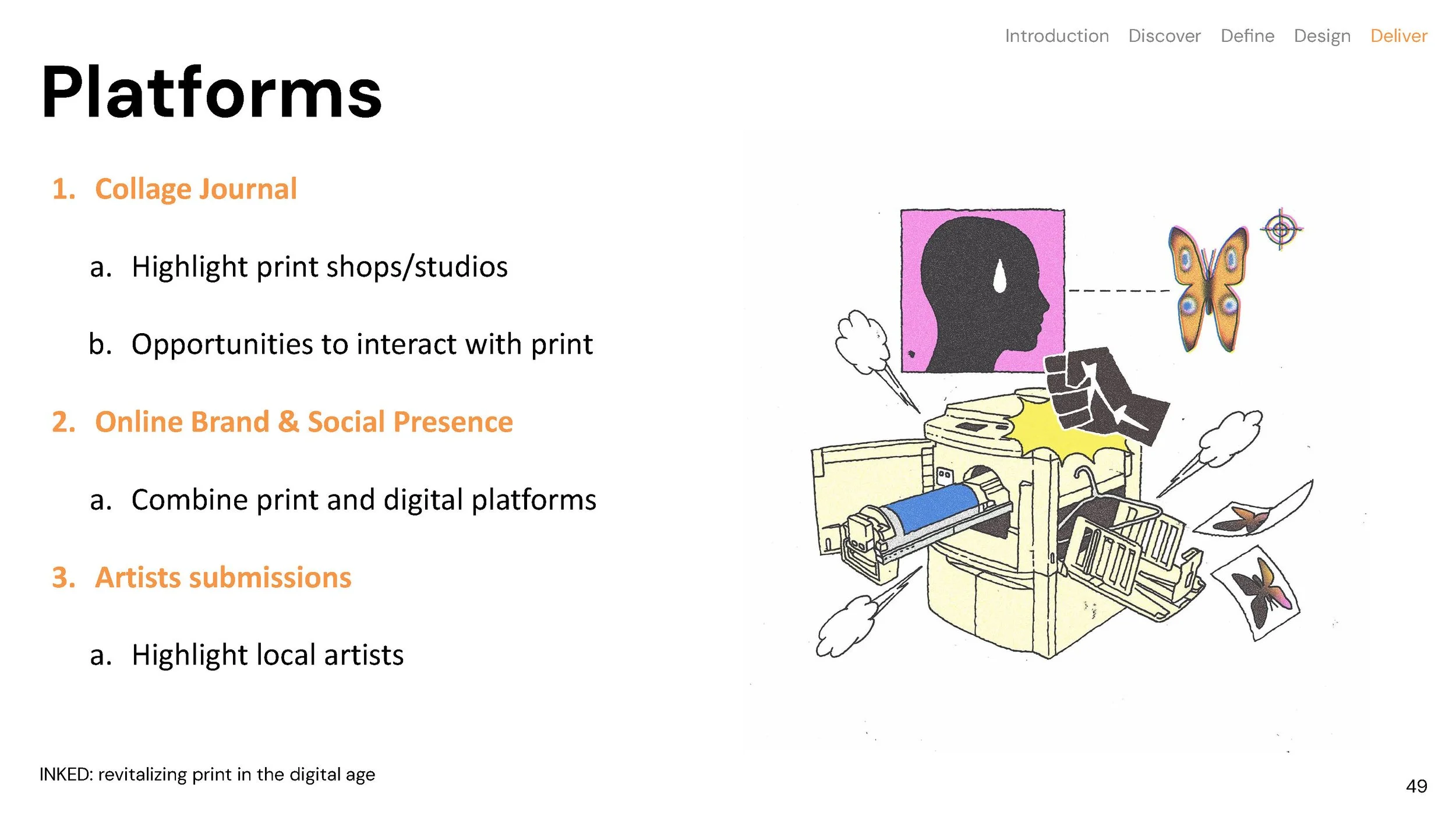 Introduction Discover Define Design Deliver

Platforms

1. Collage Journal

a. Highlight print shops/studios

b. Opportunities to interact with print

2. Online Brand & Social Presence

a. Combine print and digital platforms

3. Artists submissions

a. Highlight local artists

INKED: revitalizing print in the digital age

49